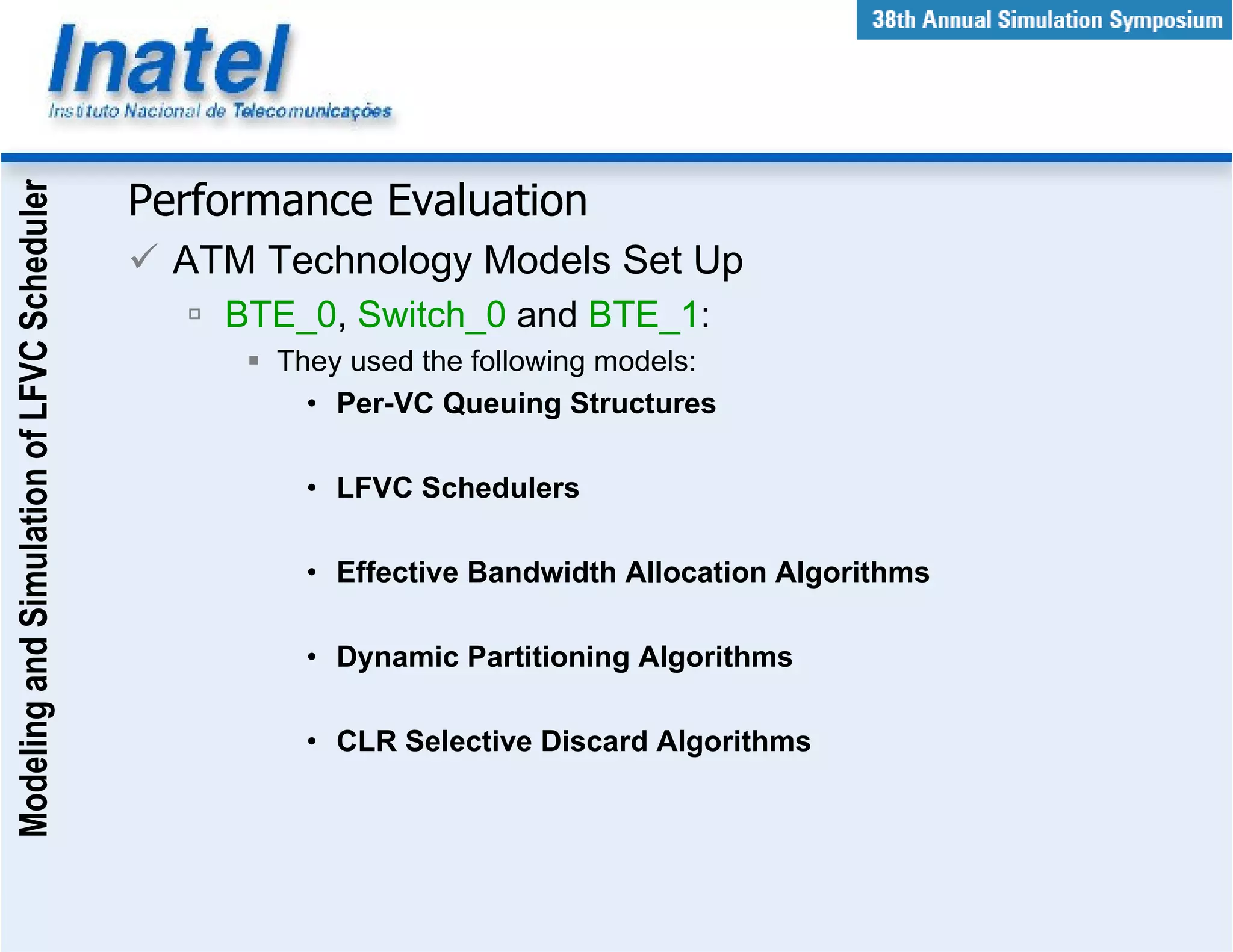 Inatel
Instituto Nacional de Telecomunicações

38th Annual Simulation Symposium

Modeling and Simulation of LFVC Scheduler

Performance Evaluation

✓ ATM Technology Models Set Up

▫ BTE_0, Switch_0 and BTE_1:

▪ They used the following models:

• Per-VC Queuing Structures

• LFVC Schedulers

• Effective Bandwidth Allocation Algorithms

• Dynamic Partitioning Algorithms

• CLR Selective Discard Algorithms